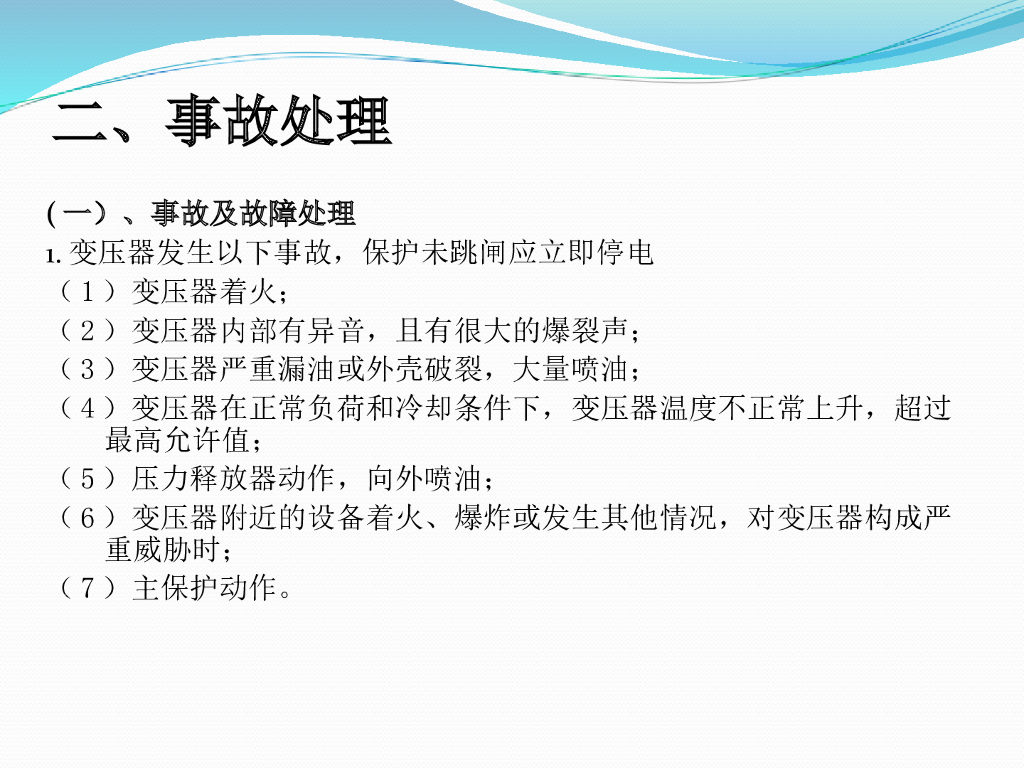 二、事故处理

（一）、事故及故障处理

1. 变压器发生以下事故，保护未跳闸应立即停电

（1）变压器着火；

（2）变压器内部有异音，且有很大的爆裂声；

（3）变压器严重漏油或外壳破裂，大量喷油；

（4）变压器在正常负荷和冷却条件下，变压器温度不正常上升，超过最高允许值；

（5）压力释放器动作，向外喷油；

（6）变压器附近的设备着火、爆炸或发生其他情况，对变压器构成严重威胁时；

（7）主保护动作。